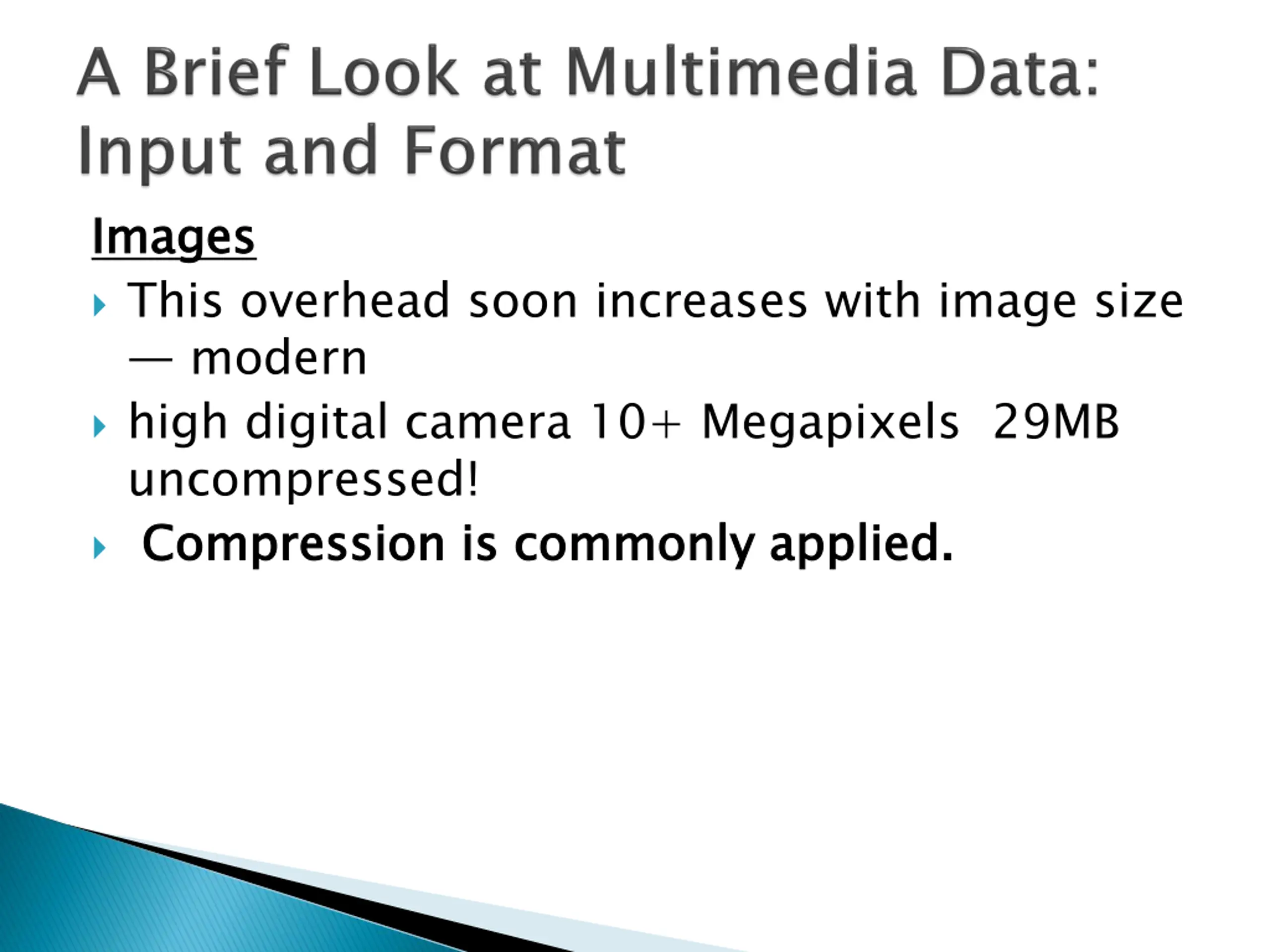 A Brief Look at Multimedia Data: Input and Format

Images

This overhead soon increases with image size — modern

high digital camera 10+ Megapixels 29MB uncompressed!

Compression is commonly applied.